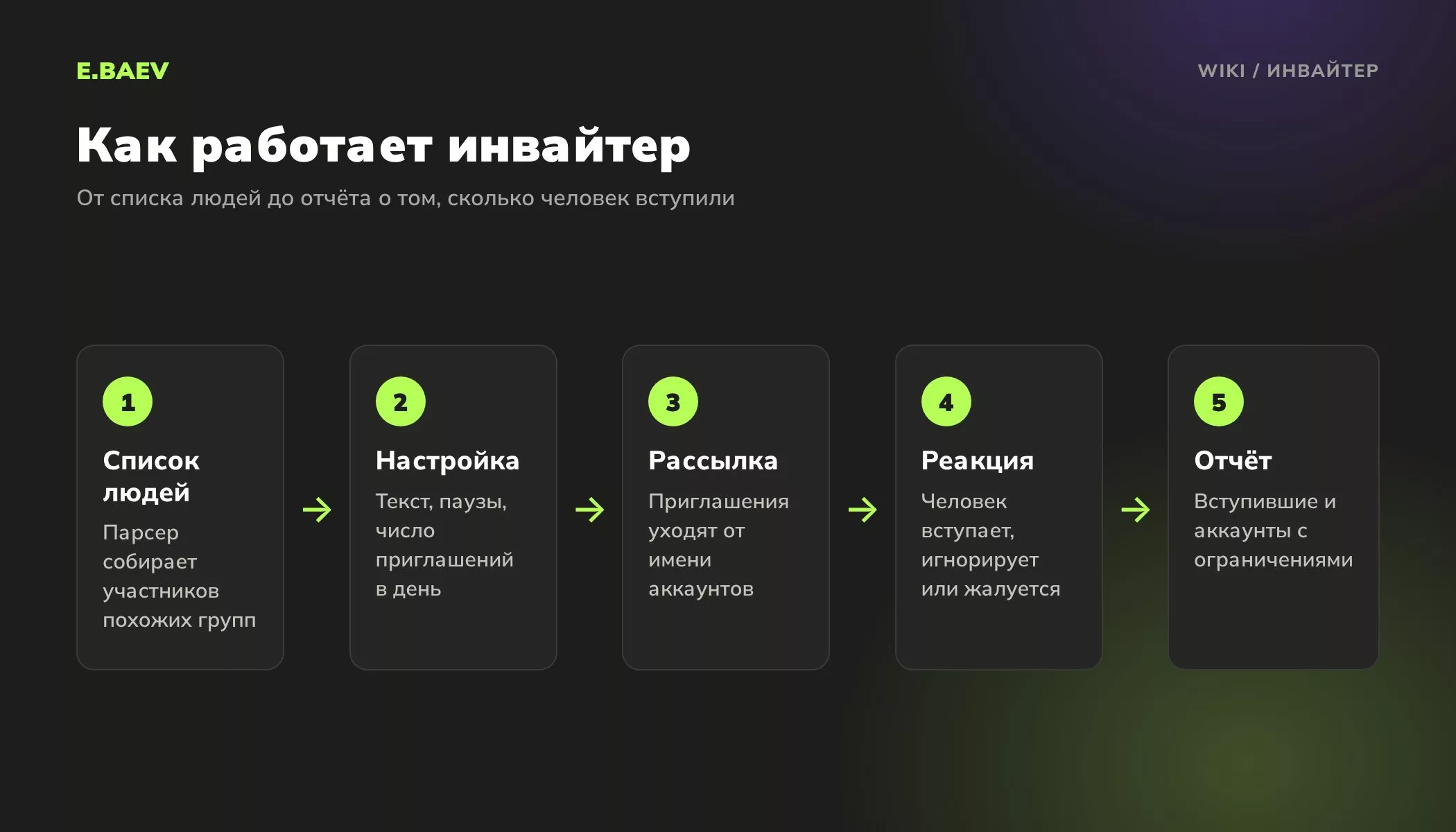 E.BAEV

WIKI / ИНВАЙТЕР

Как работает инвайтер

От списка людей до отчёта о том, сколько человек вступили

1
Список людей
Парсер собирает участников похожих групп

→

2
Настройка
Текст, паузы, число приглашений в день

→

3
Рассылка
Приглашения уходят от имени аккаунтов

→

4
Реакция
Человек вступает, игнорирует или жалуется

→

5
Отчёт
Вступившие и аккаунты с ограничениями